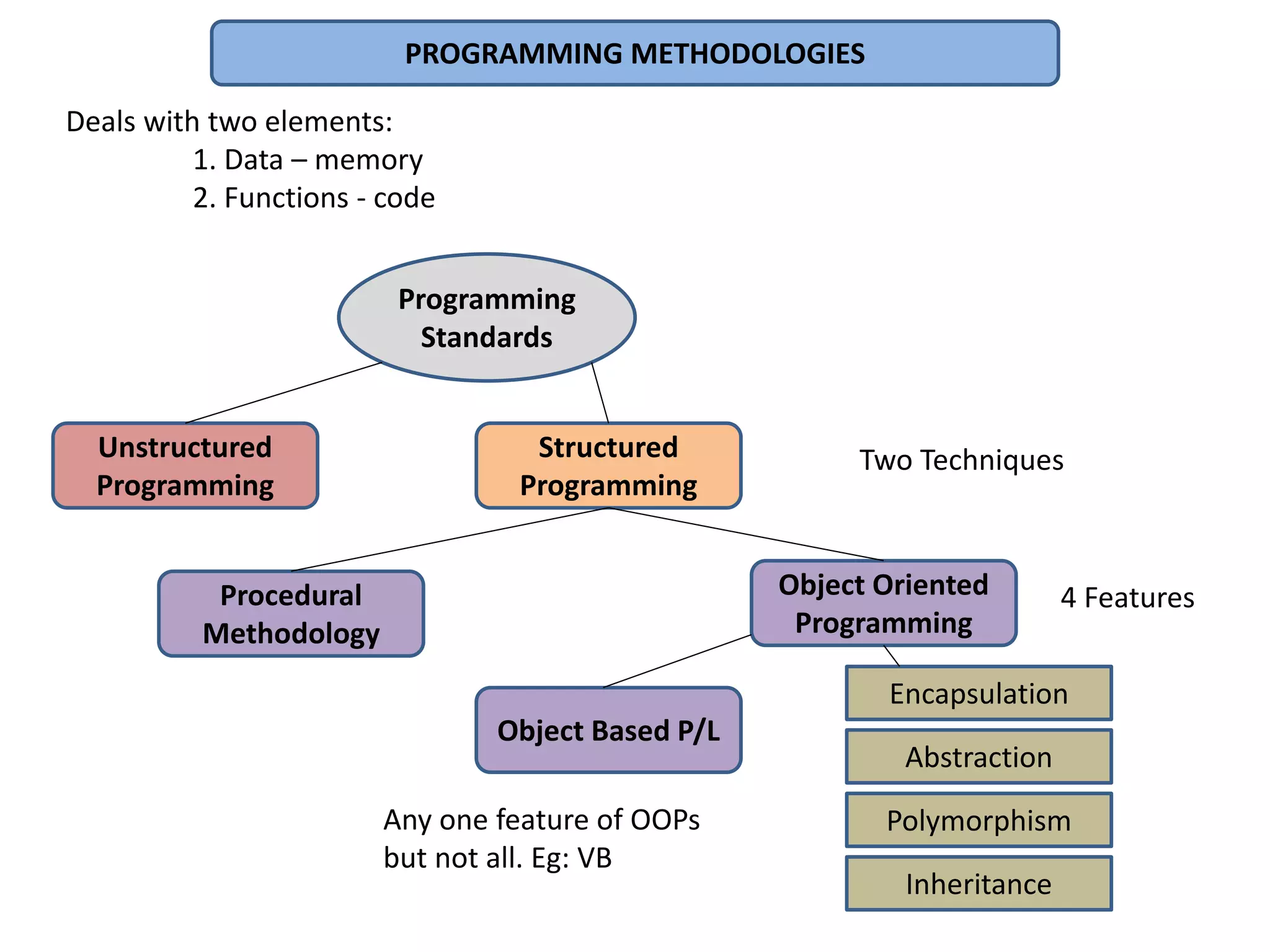 PROGRAMMING METHODOLOGIES

Deals with two elements:
1. Data – memory
2. Functions - code

Programming Standards

Unstructured Programming

Structured Programming

Two Techniques

Procedural Methodology

Object Oriented Programming

4 Features

Object Based P/L

Encapsulation

Abstraction

Polymorphism

Inheritance

Any one feature of OOPs but not all. Eg: VB